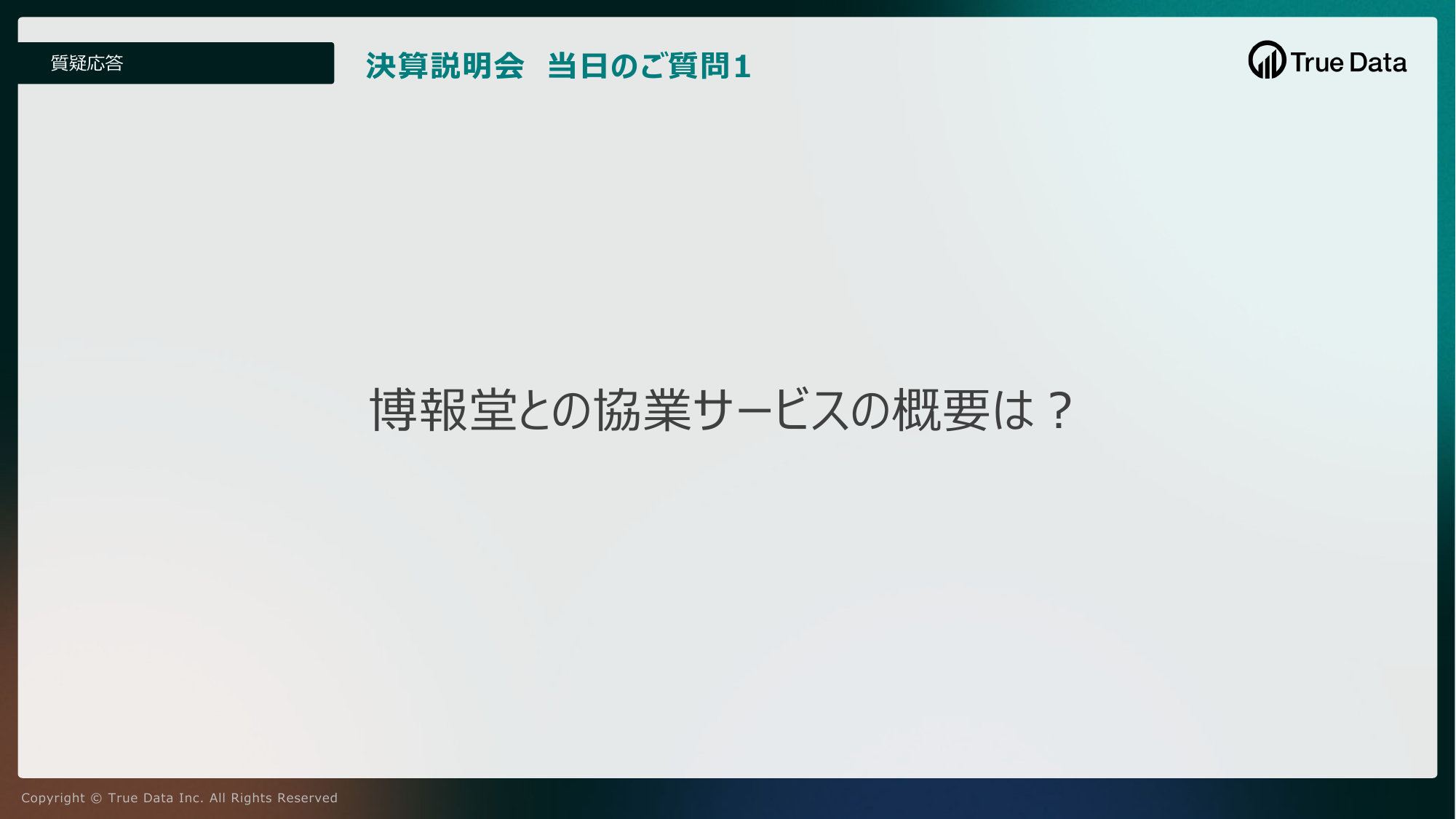 質疑応答

決算説明会　当日のご質問1

True Data

博報堂との協業サービスの概要は？

Copyright © True Data Inc. All Rights Reserved